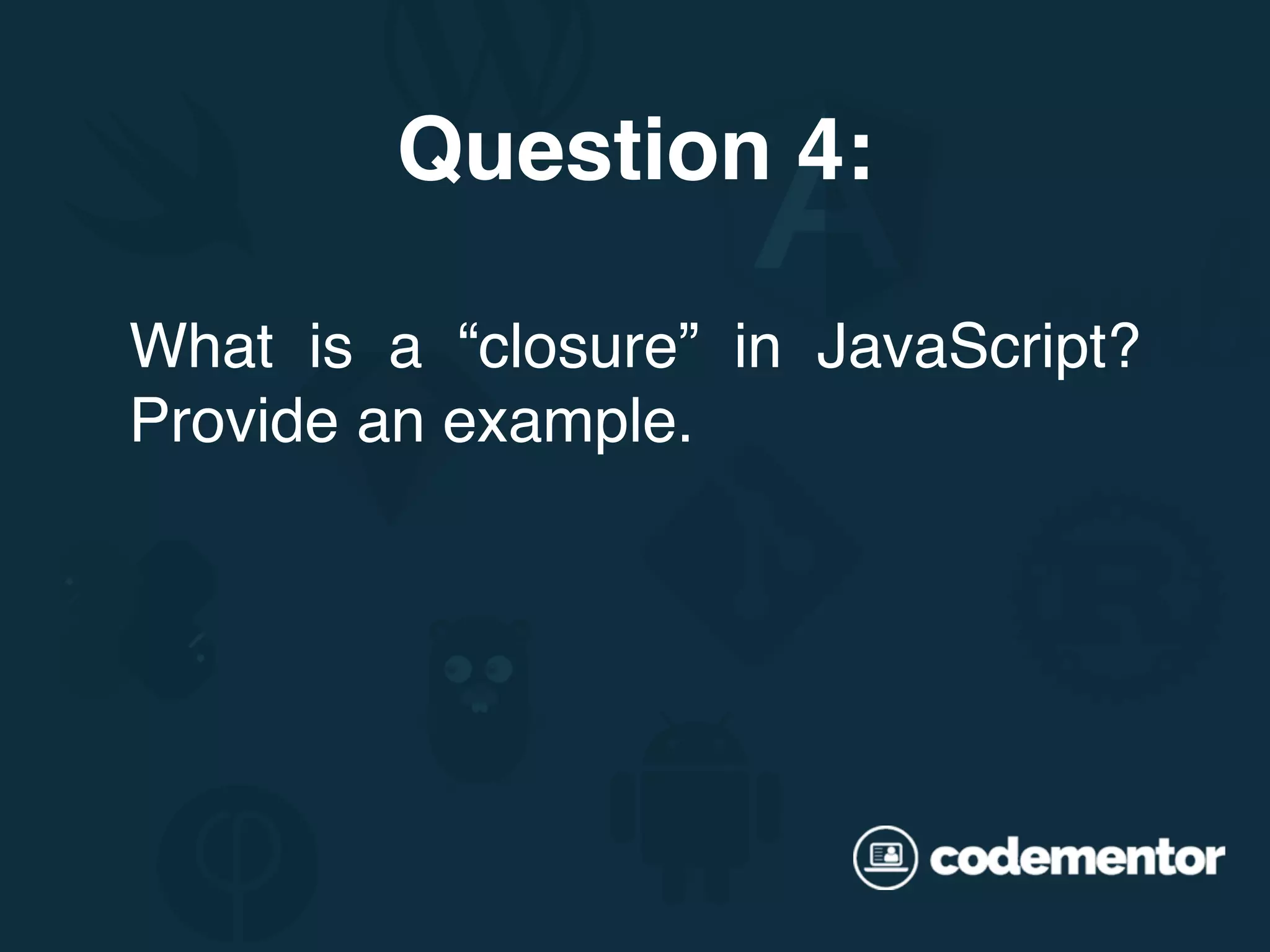 Question 4:

What is a “closure” in JavaScript? Provide an example.

codementor